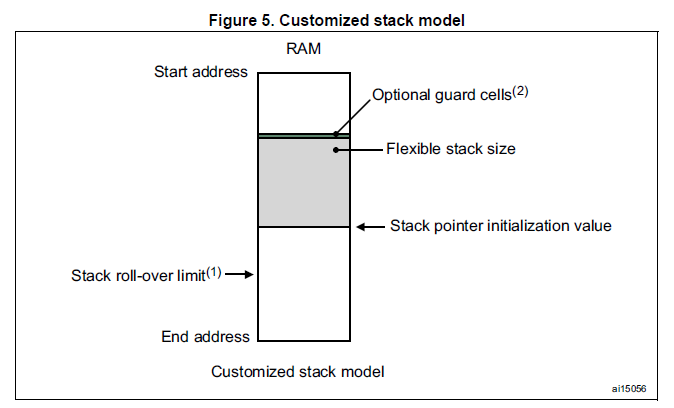 Figure 5. Customized stack model

RAM

Start address

Optional guard cells$^{(2)}$

Flexible stack size

Stack pointer initialization value

Stack roll-over limit$^{(1)}$

End address

Customized stack model

ai15056